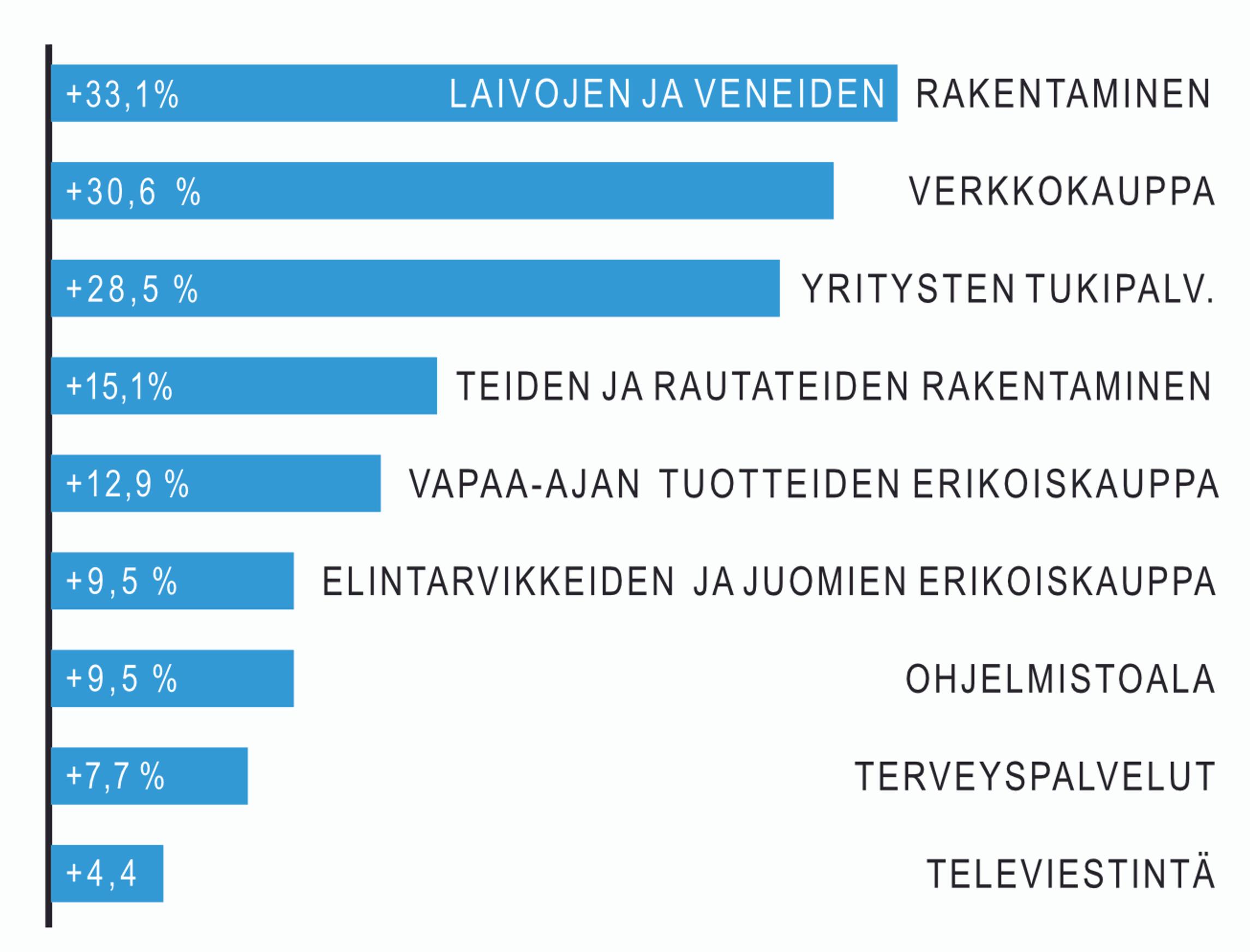 +33,1% LAIVOJEN JA VENEIDEN RAKENTAMINEN

+30,6 % VERKKOKAUPPA

+28,5 % YRITYSTEN TUKIPALV.

+15,1% TEIDEN JA RAUTATEIDEN RAKENTAMINEN

+12,9 % VAPAA-AJAN TUOTTEIDEN ERIKOISKAUPPA

+9,5 % ELINTARVIKKEIDEN JA JUOMIEN ERIKOISKAUPPA

+9,5 % OHJELMISTOALA

+7,7 % TERVEYSPALVELUT

+4,4 TELEVIESTINTÄ